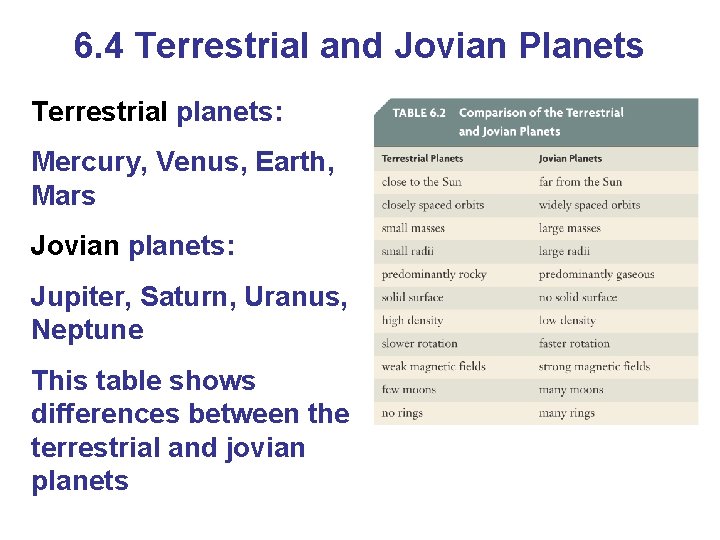 6.4 Terrestrial and Jovian Planets

Terrestrial planets:

Mercury, Venus, Earth, Mars

Jovian planets:

Jupiter, Saturn, Uranus, Neptune

This table shows differences between the terrestrial and jovian planets

TABLE 6.2 Comparison of the Terrestrial and Jovian Planets

| Terrestrial Planets | Jovian Planets |
|---|---|
| close to the Sun | far from the Sun |
| closely spaced orbits | widely spaced orbits |
| small masses | large masses |
| small radii | large radii |
| predominantly rocky | predominantly gaseous |
| solid surface | no solid surface |
| high density | low density |
| slower rotation | faster rotation |
| weak magnetic fields | strong magnetic fields |
| few moons | many moons |
| no rings | many rings |